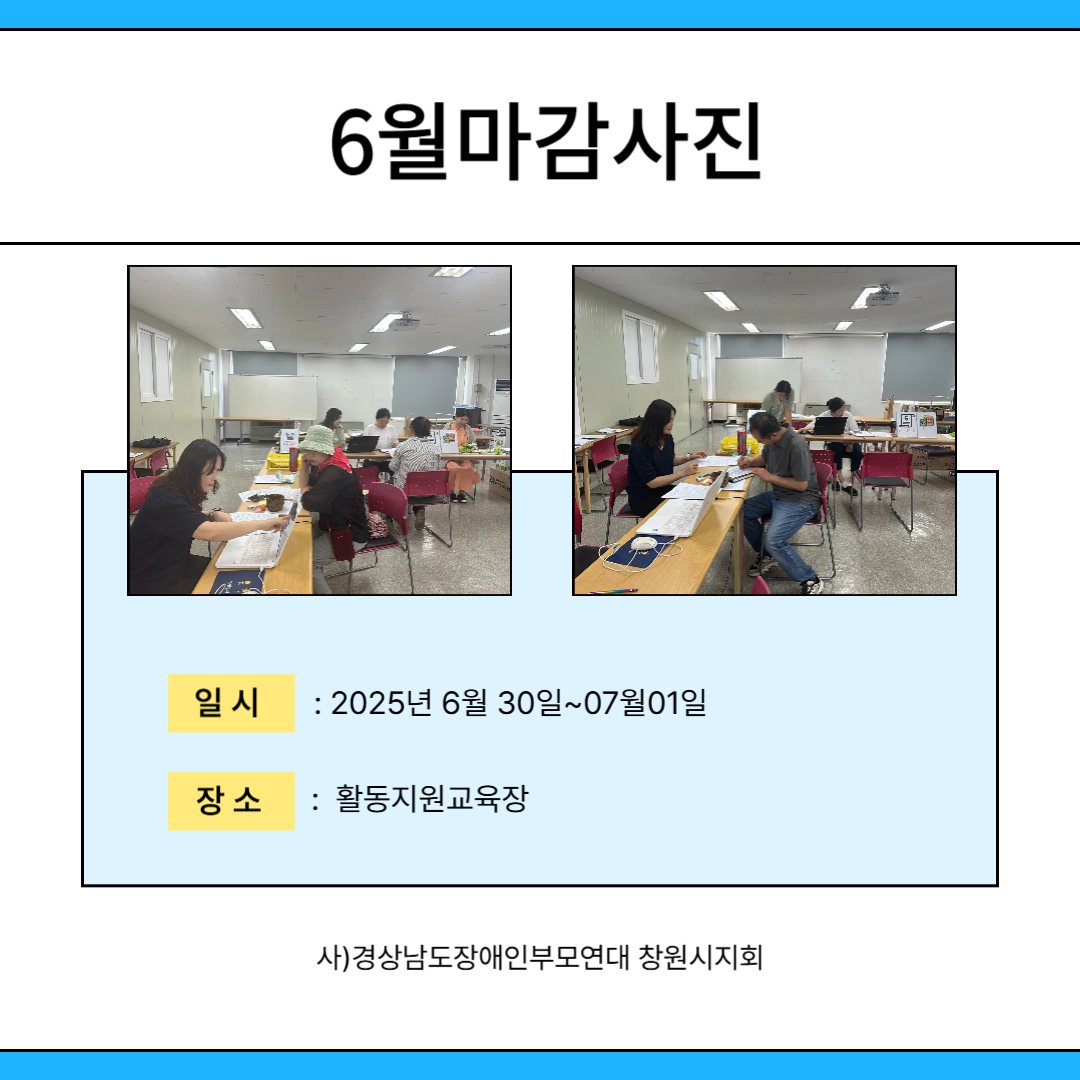 6월마감사진

일 시 : 2025년 6월 30일~07월01일

장 소 : 활동지원교육장

사)경상남도장애인부모연대 창원시지회